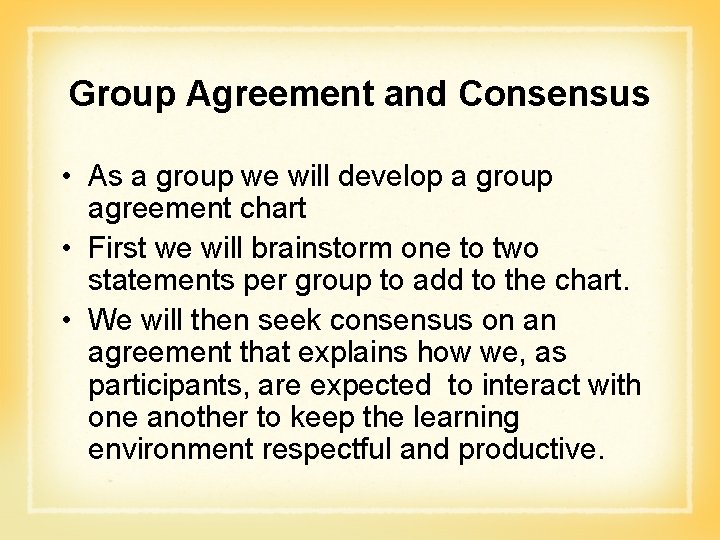 Group Agreement and Consensus

• As a group we will develop a group agreement chart
• First we will brainstorm one to two statements per group to add to the chart.
• We will then seek consensus on an agreement that explains how we, as participants, are expected to interact with one another to keep the learning environment respectful and productive.